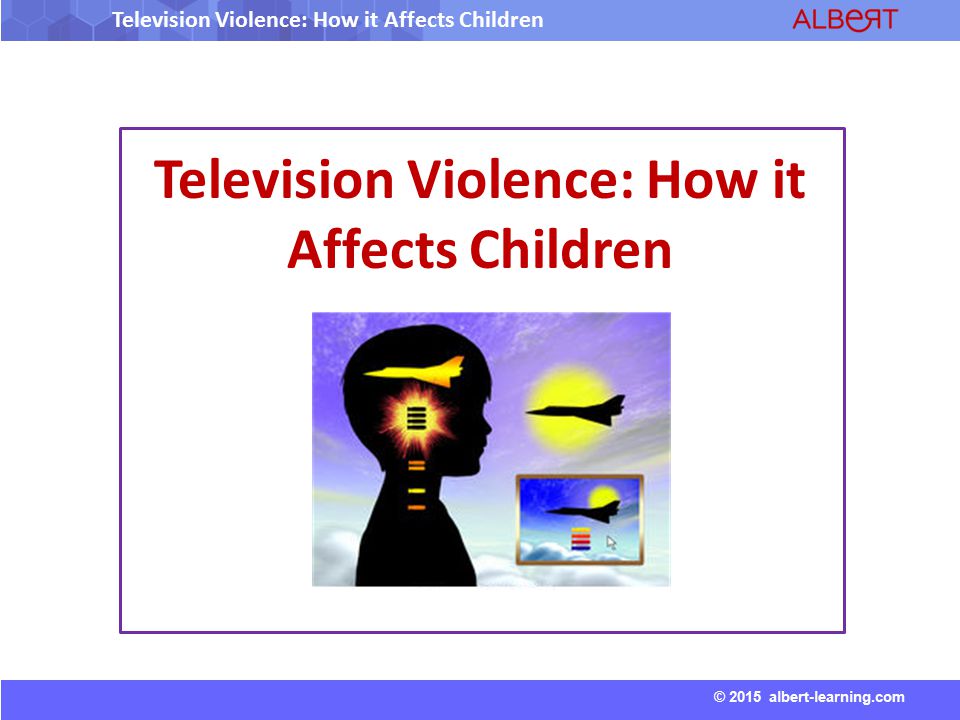 Television Violence: How it Affects Children

ALBERT

Television Violence: How it Affects Children

© 2015 albert-learning.com